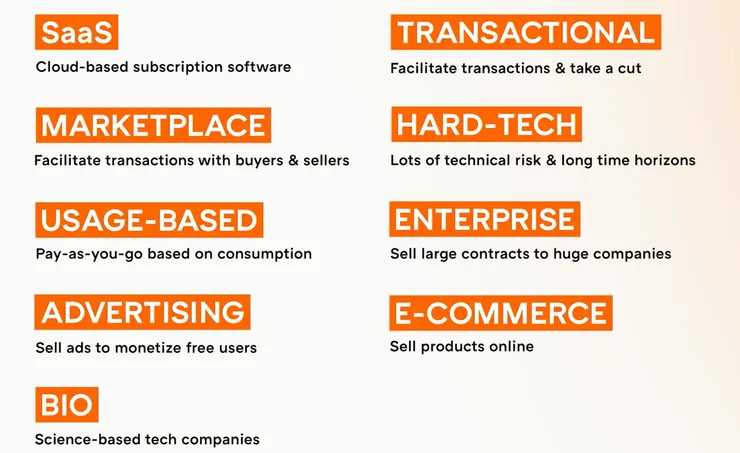 SaaS
Cloud-based subscription software

MARKETPLACE
Facilitate transactions with buyers & sellers

USAGE-BASED
Pay-as-you-go based on consumption

ADVERTISING
Sell ads to monetize free users

BIO
Science-based tech companies

TRANSACTIONAL
Facilitate transactions & take a cut

HARD-TECH
Lots of technical risk & long time horizons

ENTERPRISE
Sell large contracts to huge companies

E-COMMERCE
Sell products online